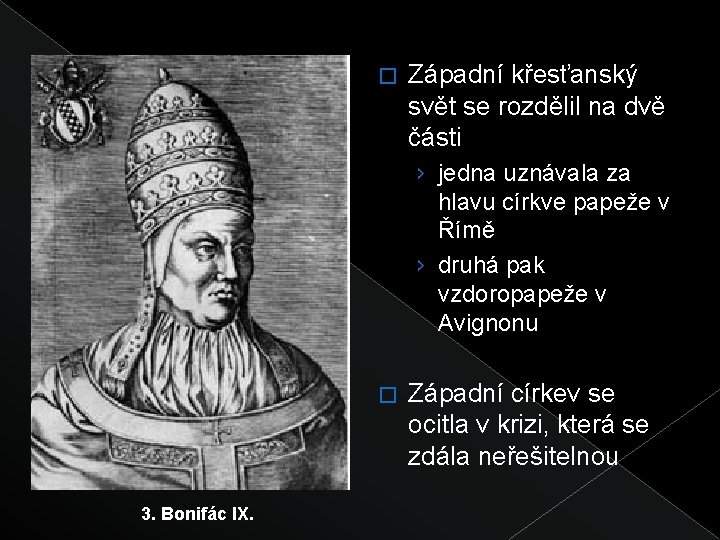 Západní křesťanský svět se rozdělil na dvě části

› jedna uznávala za hlavu církve papeže v Římě

› druhá pak vzdoropapeže v Avignonu

Západní církev se ocitla v krizi, která se zdála neřešitelnou

3. Bonifác IX.